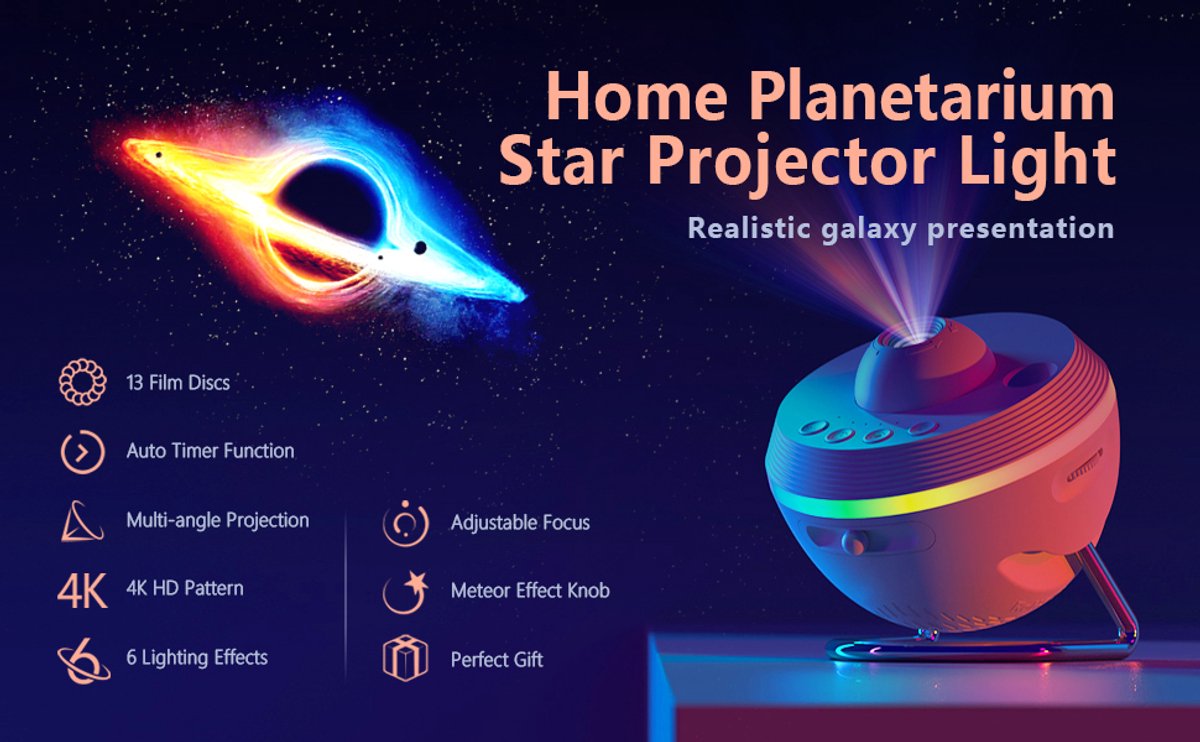 Home Planetarium
Star Projector Light

Realistic galaxy presentation

13 Film Discs

Auto Timer Function

Multi-angle Projection

4K 4K HD Pattern

6 Lighting Effects

Adjustable Focus

Meteor Effect Knob

Perfect Gift